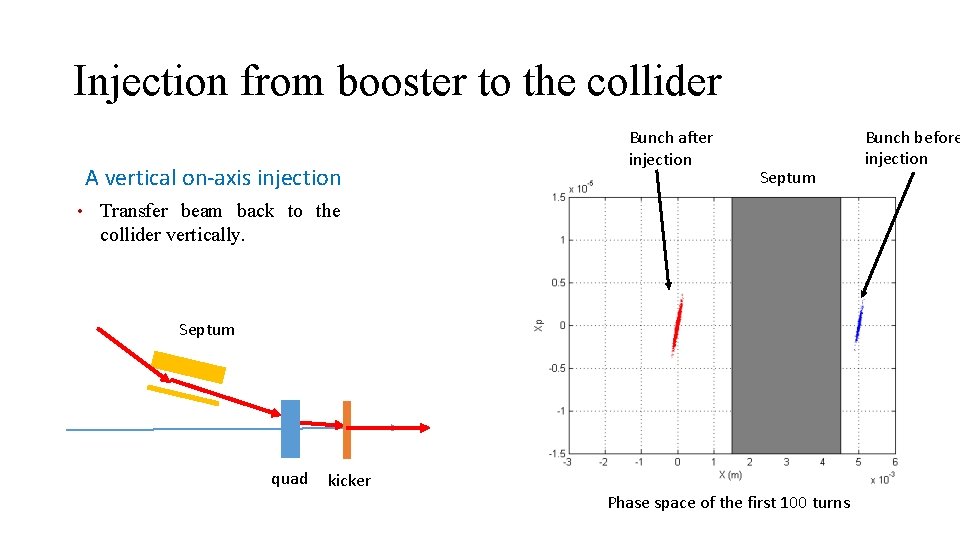 Injection from booster to the collider

A vertical on-axis injection

• Transfer beam back to the collider vertically.

Septum

quad kicker

Bunch after injection

Septum

Bunch before injection

$\times 10^{-5}$

1.5

1

0.5

0

-0.5

-1

-1.5

Xp

-3 -2 -1 0 1 2 3 4 5 6

X (m)

$\times 10^{-3}$

Phase space of the first 100 turns